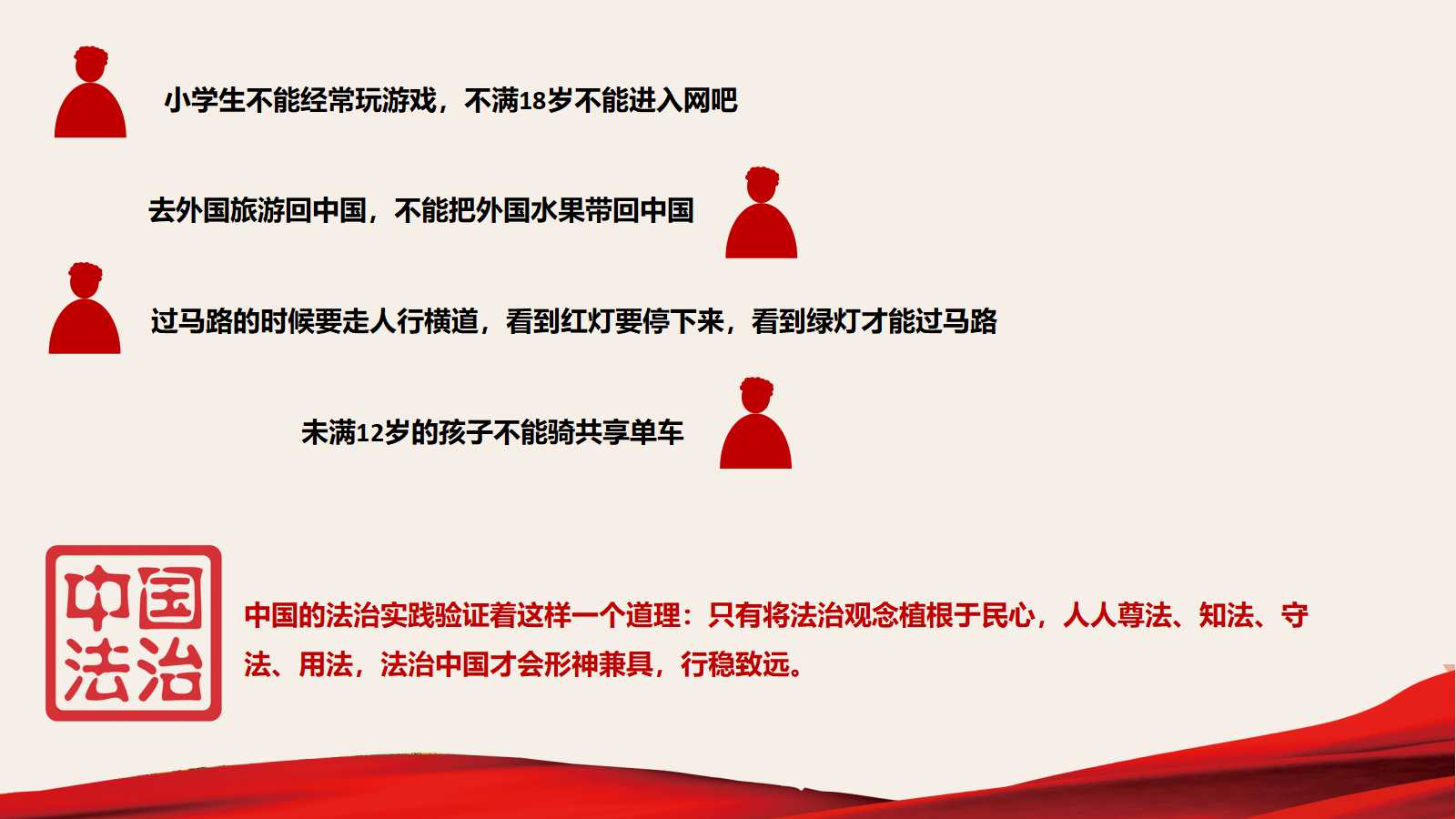 小学生不能经常玩游戏，不满18岁不能进入网吧

去外国旅游回中国，不能把外国水果带回中国

过马路的时候要走人行横道，看到红灯要停下来，看到绿灯才能过马路

未满12岁的孩子不能骑共享单车

中国法治

中国的法治实践验证着这样一个道理：只有将法治观念植根于民心，人人尊法、知法、守法、用法，法治中国才会形神兼具，行稳致远。